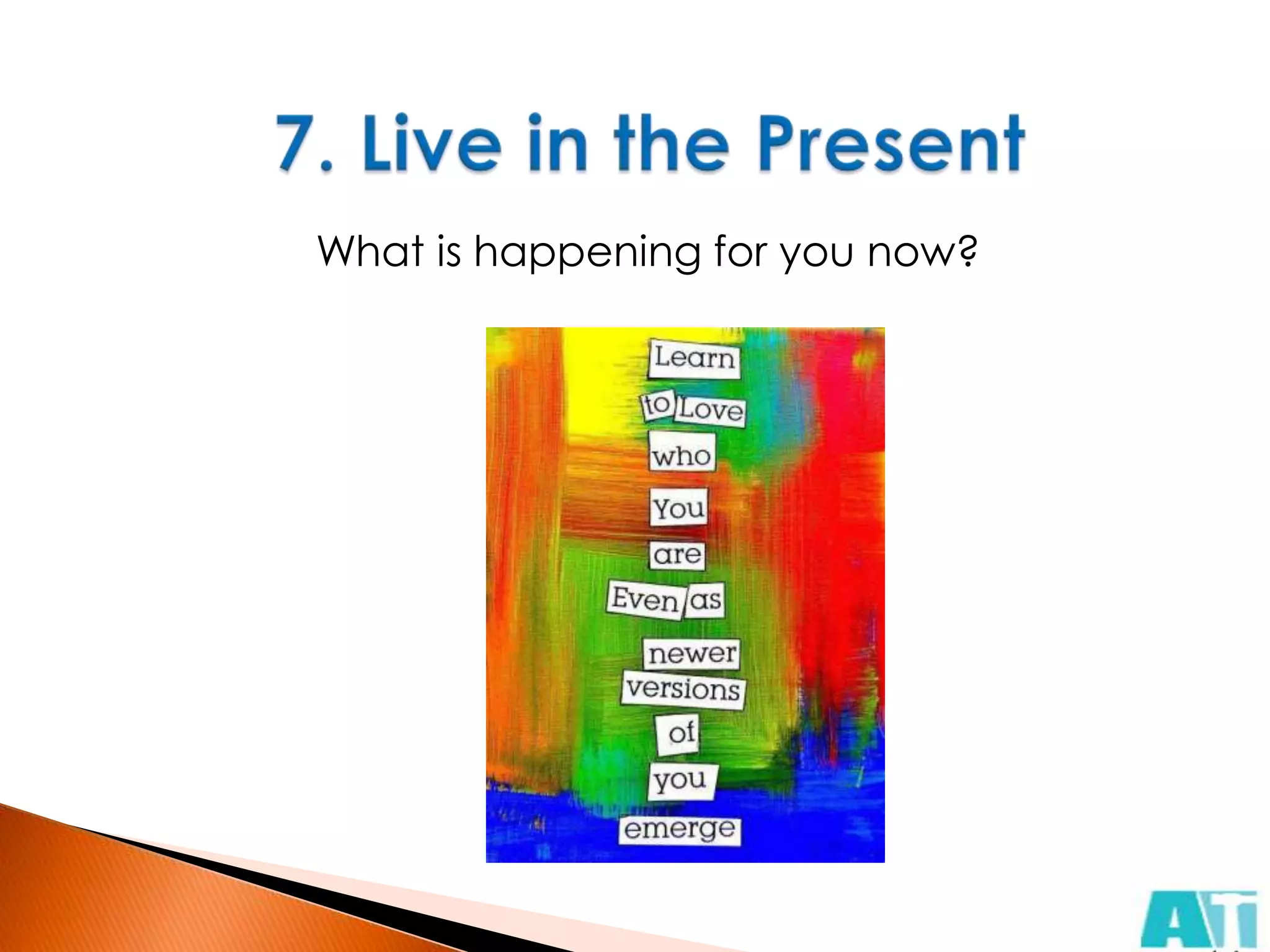 7. Live in the Present

What is happening for you now?

Learn
to Love
who
You
are
Even as
newer
versions
of
you
emerge

ATI